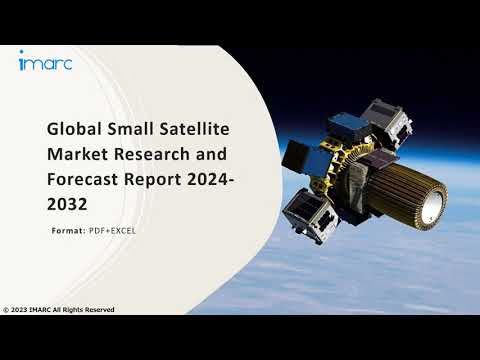 imarc

Global Small Satellite Market Research and Forecast Report 2024-2032

Format: PDF+EXCEL

© 2023 IMARC All Rights Reserved